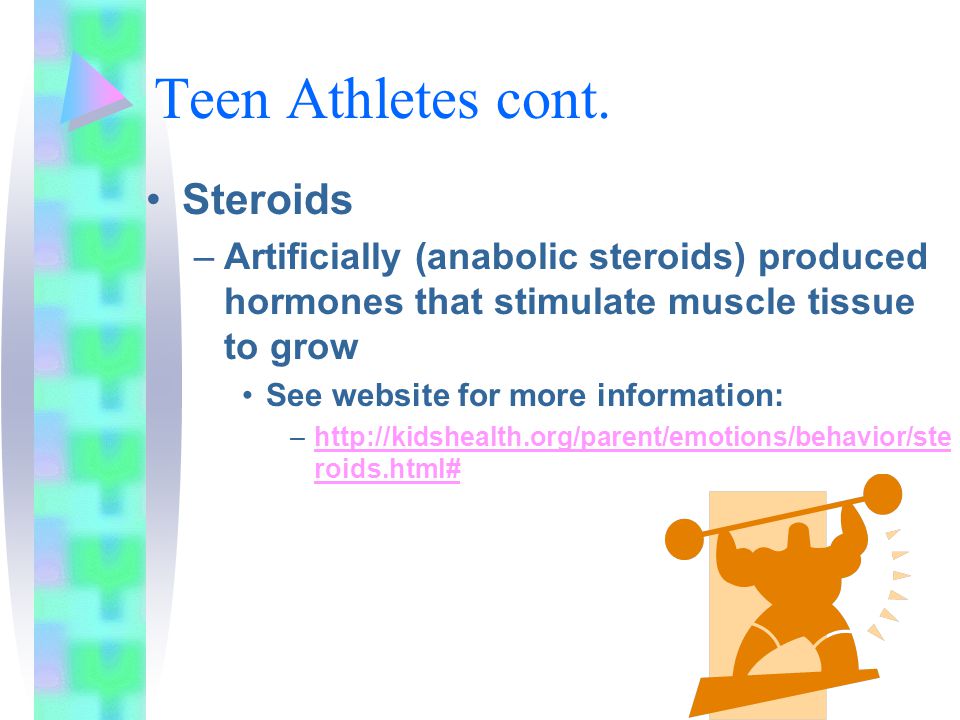 Teen Athletes cont.

• Steroids

– Artificially (anabolic steroids) produced hormones that stimulate muscle tissue to grow

• See website for more information:

– http://kidshealth.org/parent/emotions/behavior/steroids.html#